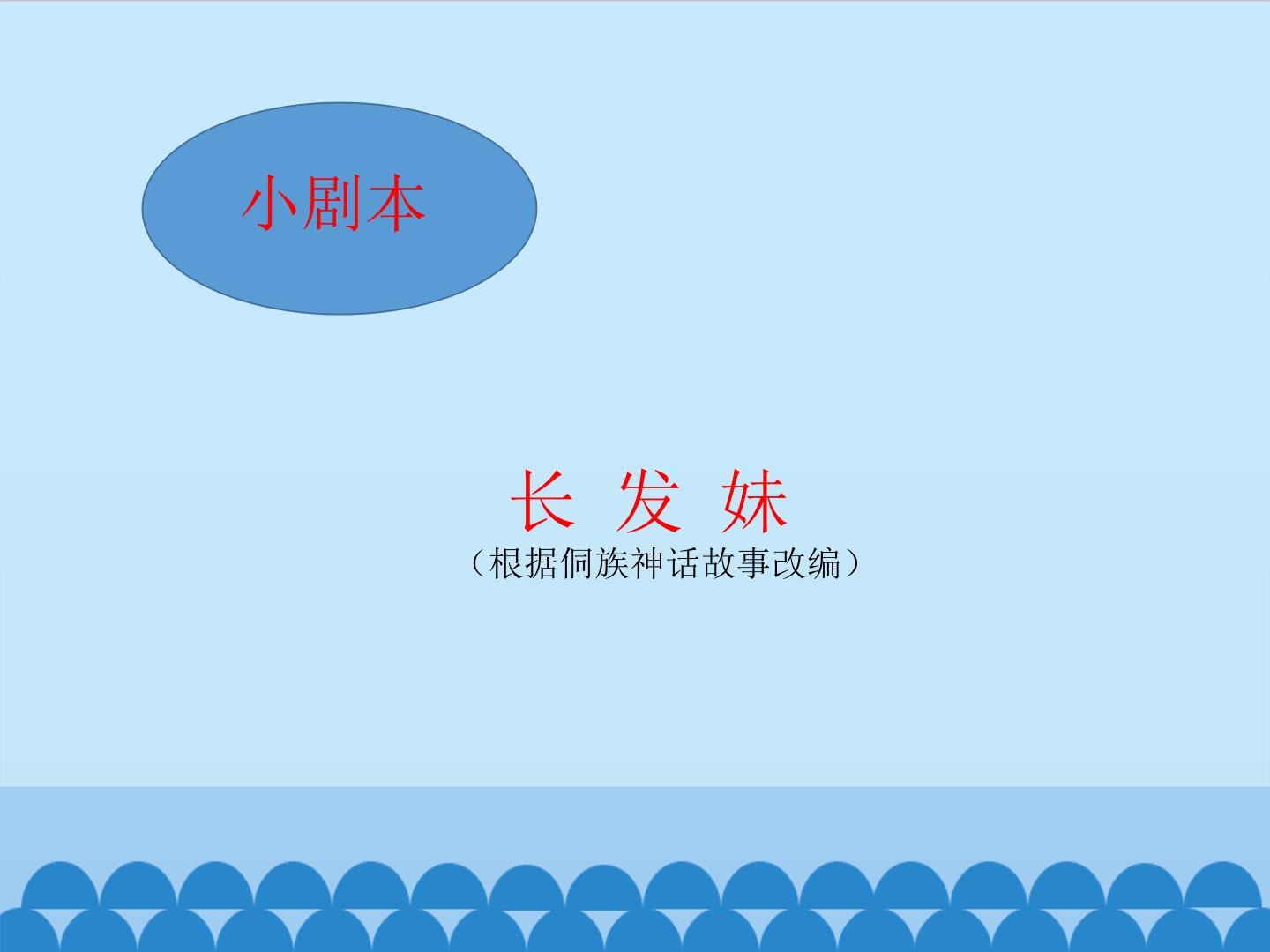 小剧本

长 发 妹

（根据侗族神话故事改编）